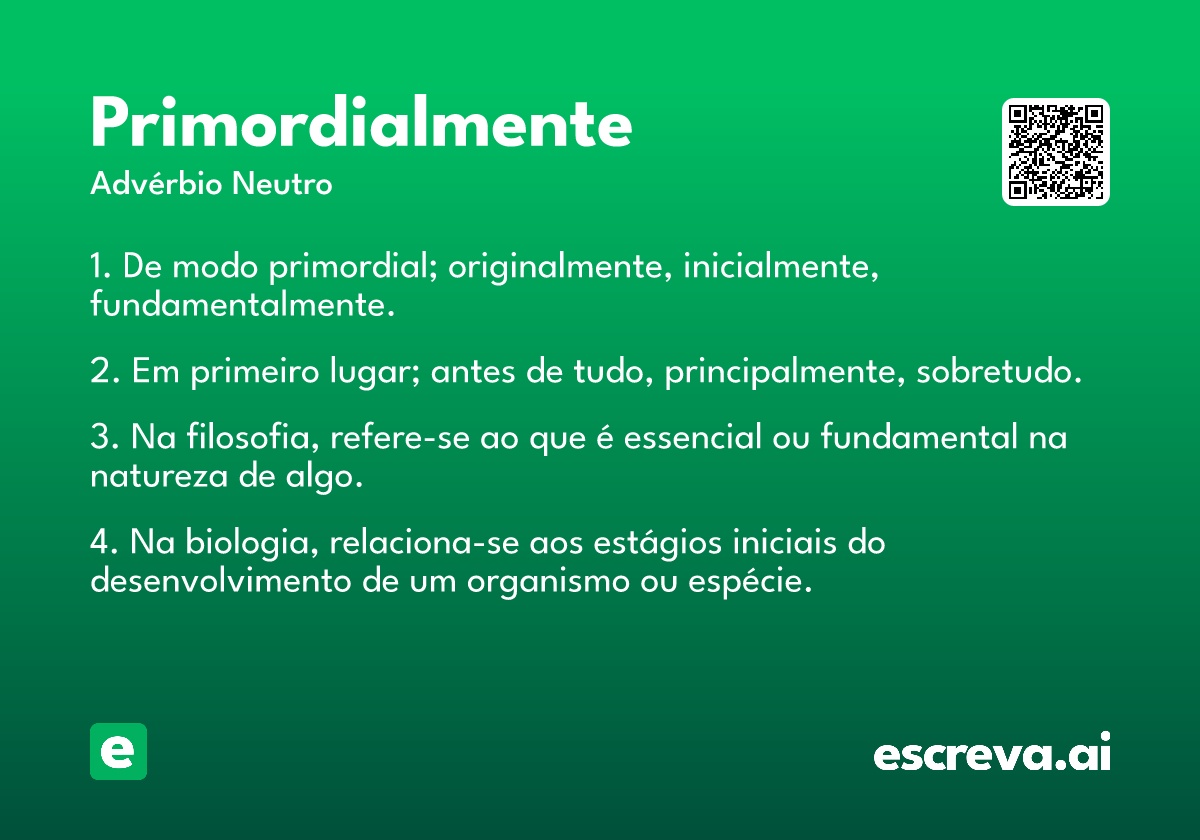 Primordialmente

Advérbio Neutro

1. De modo primordial; originalmente, inicialmente, fundamentalmente.

2. Em primeiro lugar; antes de tudo, principalmente, sobretudo.

3. Na filosofia, refere-se ao que é essencial ou fundamental na natureza de algo.

4. Na biologia, relaciona-se aos estágios iniciais do desenvolvimento de um organismo ou espécie.

e

escreva.ai